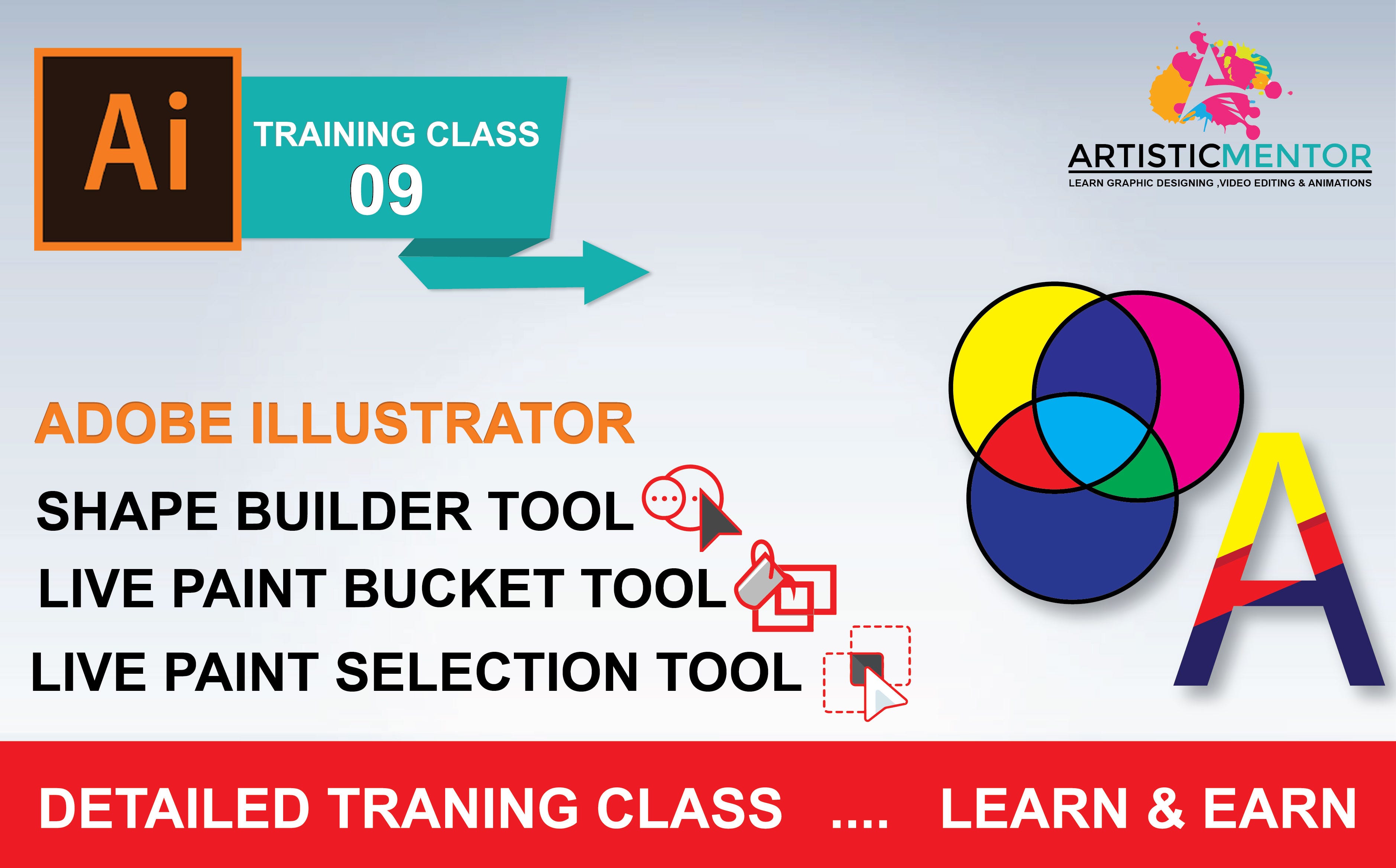 Ai

TRAINING CLASS
09

ARTISTICMENTOR
LEARN GRAPHIC DESIGNING ,VIDEO EDITING & ANIMATIONS

ADOBE ILLUSTRATOR
SHAPE BUILDER TOOL
LIVE PAINT BUCKET TOOL
LIVE PAINT SELECTION TOOL

A

DETAILED TRANING CLASS .... LEARN & EARN